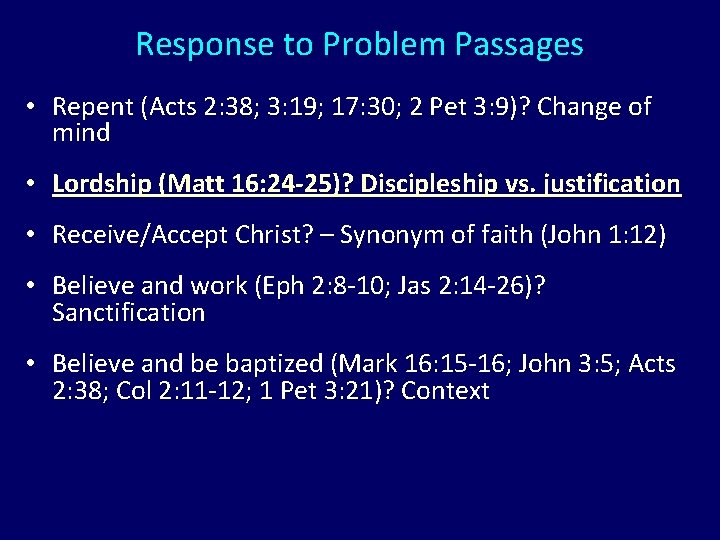 Response to Problem Passages

• Repent (Acts 2:38; 3:19; 17:30; 2 Pet 3:9)? Change of mind

• Lordship (Matt 16:24-25)? Discipleship vs. justification

• Receive/Accept Christ? – Synonym of faith (John 1:12)

• Believe and work (Eph 2:8-10; Jas 2:14-26)? Sanctification

• Believe and be baptized (Mark 16:15-16; John 3:5; Acts 2:38; Col 2:11-12; 1 Pet 3:21)? Context